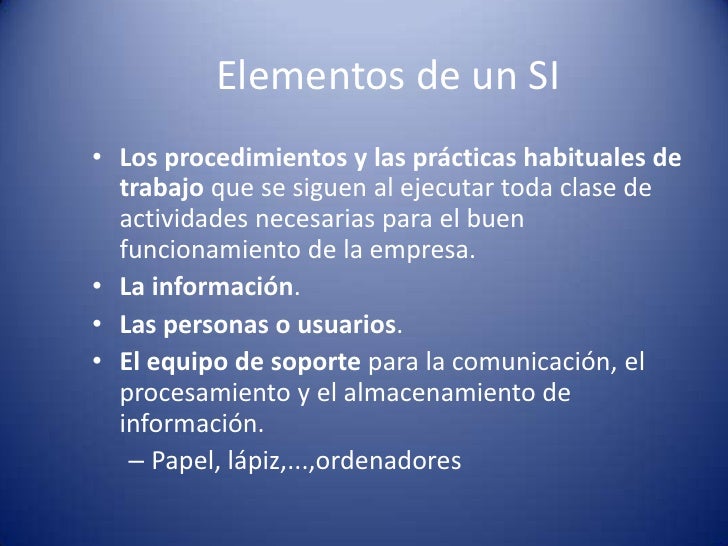 Elementos de un SI

• Los procedimientos y las prácticas habituales de trabajo que se siguen al ejecutar toda clase de actividades necesarias para el buen funcionamiento de la empresa.
• La información.
• Las personas o usuarios.
• El equipo de soporte para la comunicación, el procesamiento y el almacenamiento de información.
– Papel, lápiz,...,ordenadores